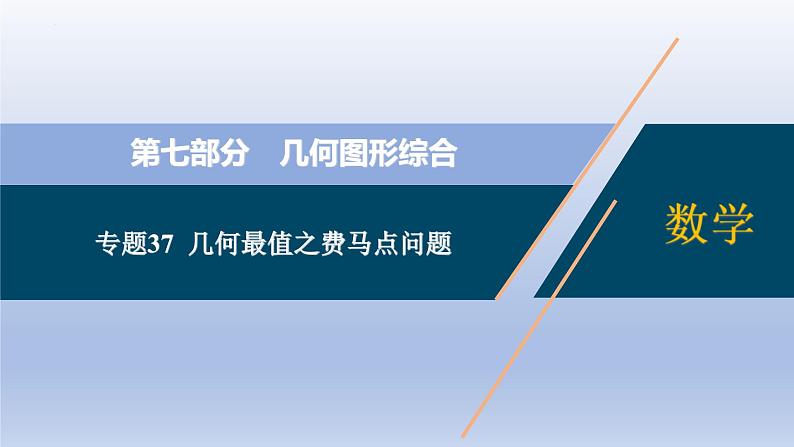 第七部分　几何图形综合

专题37　几何最值之费马点问题

数学